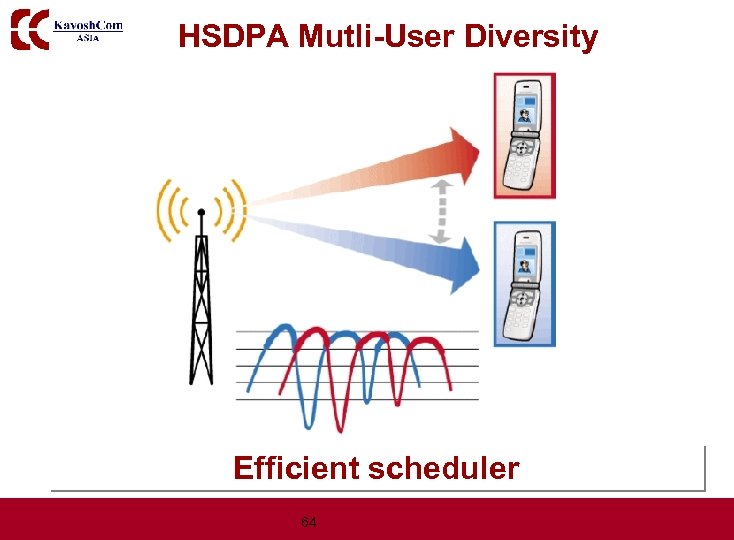 KavoshCom
ASIA

HSDPA Mutli-User Diversity

Efficient scheduler

64